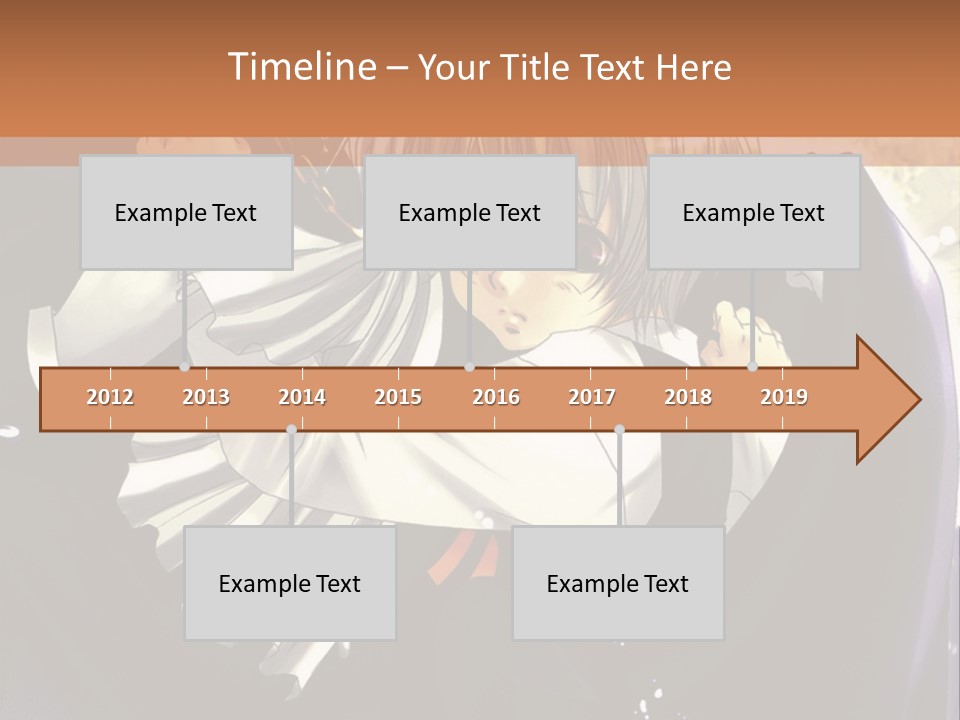 Timeline – Your Title Text Here

Example Text

Example Text

Example Text

2012 2013 2014 2015 2016 2017 2018 2019

Example Text

Example Text